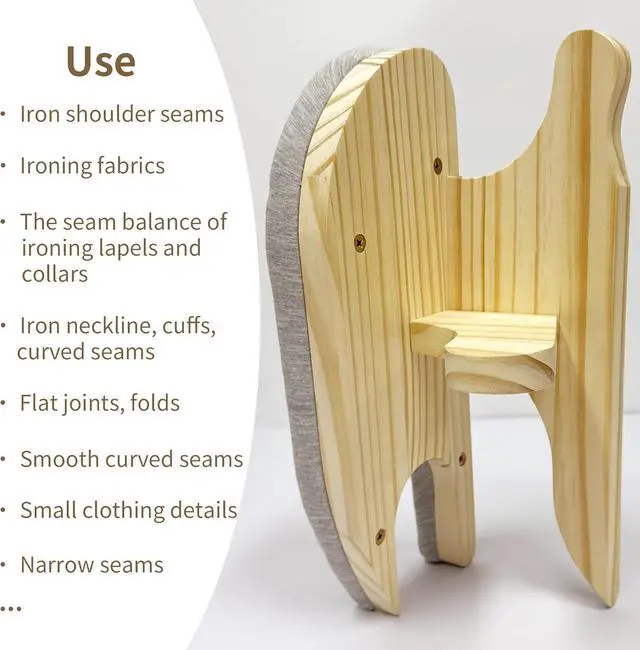 Use

· Iron shoulder seams

· Ironing fabrics

· The seam balance of ironing lapels and collars

· Iron neckline, cuffs, curved seams

· Flat joints, folds

· Smooth curved seams

· Small clothing details

· Narrow seams

...